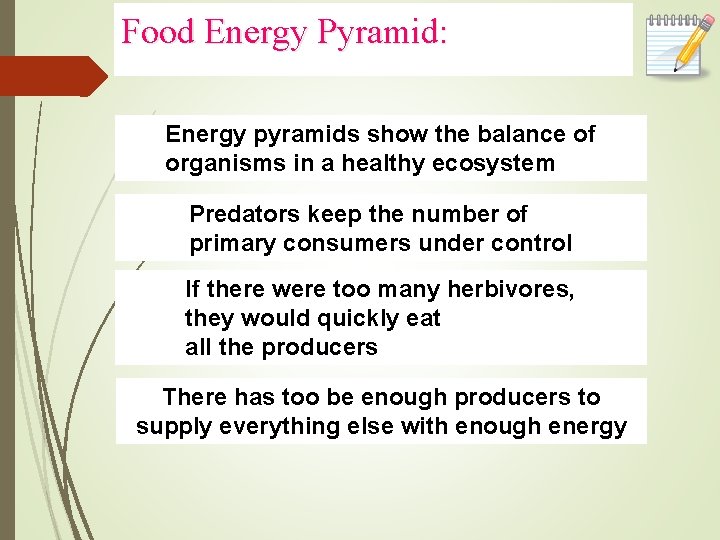 Food Energy Pyramid:

Energy pyramids show the balance of organisms in a healthy ecosystem

Predators keep the number of primary consumers under control

If there were too many herbivores, they would quickly eat all the producers

There has too be enough producers to supply everything else with enough energy